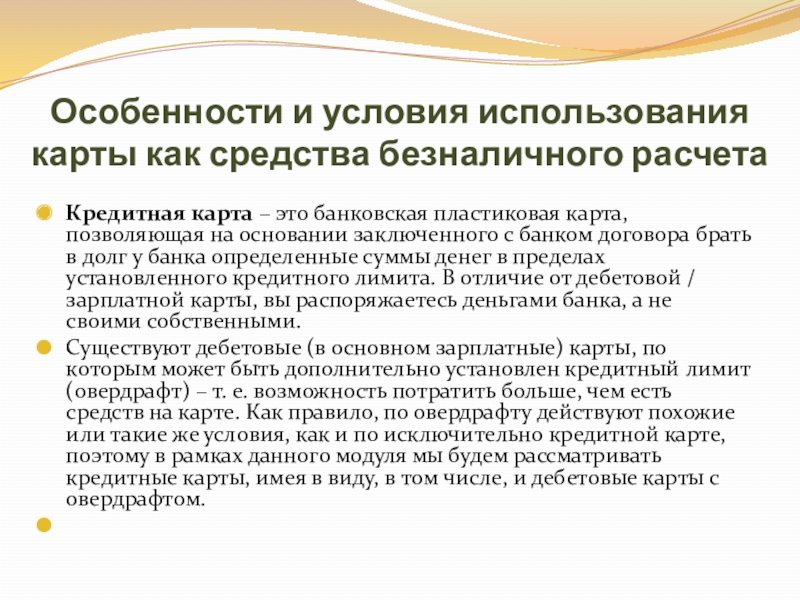 Особенности и условия использования карты как средства безналичного расчета

Кредитная карта – это банковская пластиковая карта, позволяющая на основании заключенного с банком договора брать в долг у банка определенные суммы денег в пределах установленного кредитного лимита. В отличие от дебетовой / зарплатной карты, вы распоряжаетесь деньгами банка, а не своими собственными.

Существуют дебетовые (в основном зарплатные) карты, по которым может быть дополнительно установлен кредитный лимит (овердрафт) – т. е. возможность потратить больше, чем есть средств на карте. Как правило, по овердрафту действуют похожие или такие же условия, как и по исключительно кредитной карте, поэтому в рамках данного модуля мы будем рассматривать кредитные карты, имея в виду, в том числе, и дебетовые карты с овердрафтом.